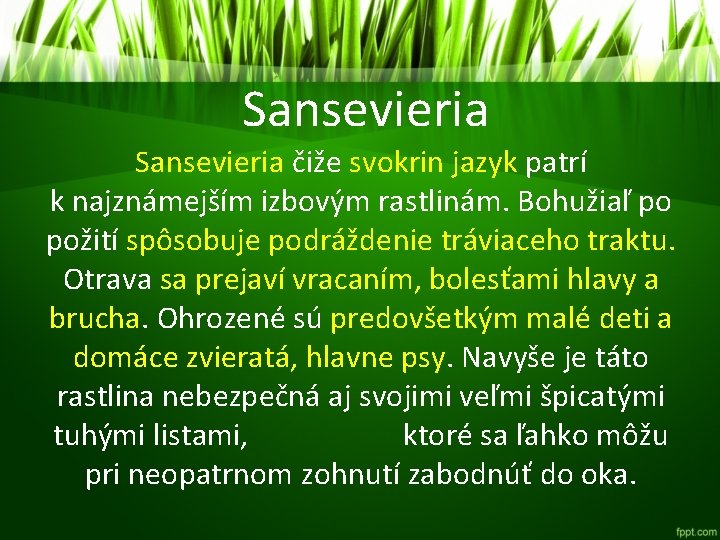 Sansevieria

Sansevieria čiže svokrin jazyk patrí k najznámejším izbovým rastlinám. Bohužiaľ po požití spôsobuje podráždenie tráviaceho traktu. Otrava sa prejaví vracaním, bolesťami hlavy a brucha. Ohrozené sú predovšetkým malé deti a domáce zvieratá, hlavne psy. Navyše je táto rastlina nebezpečná aj svojimi veľmi špicatými tuhými listami, ktoré sa ľahko môžu pri neopatrnom zohnutí zabodnúť do oka.

fppt.com